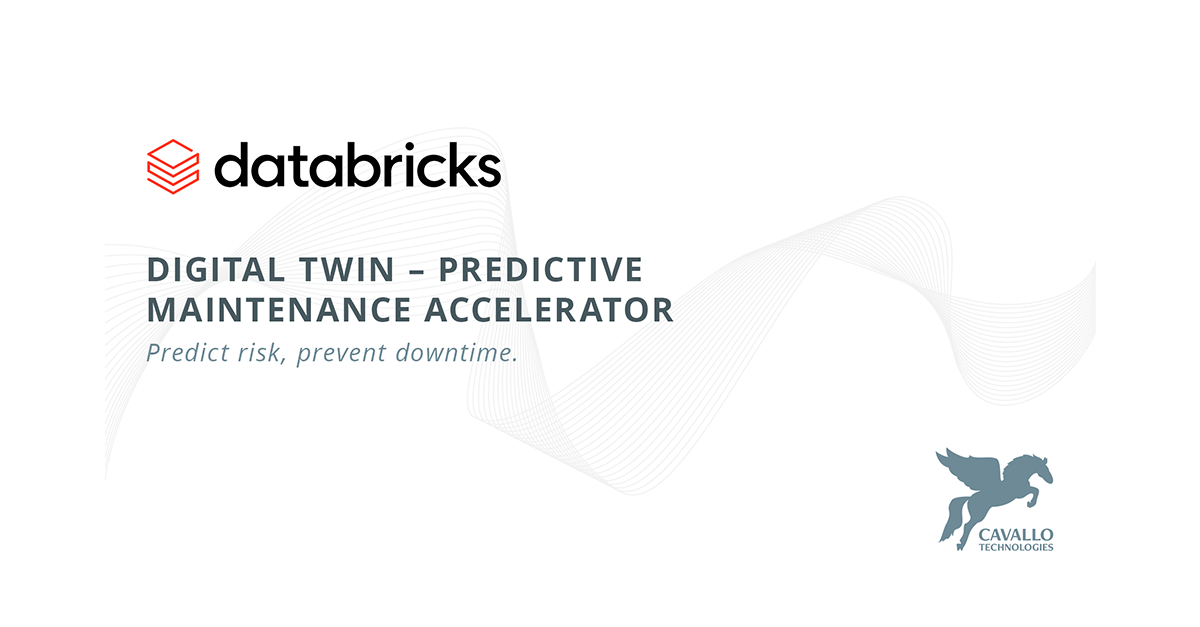 databricks

DIGITAL TWIN – PREDICTIVE MAINTENANCE ACCELERATOR

Predict risk, prevent downtime.

CAVALLO
TECHNOLOGIES